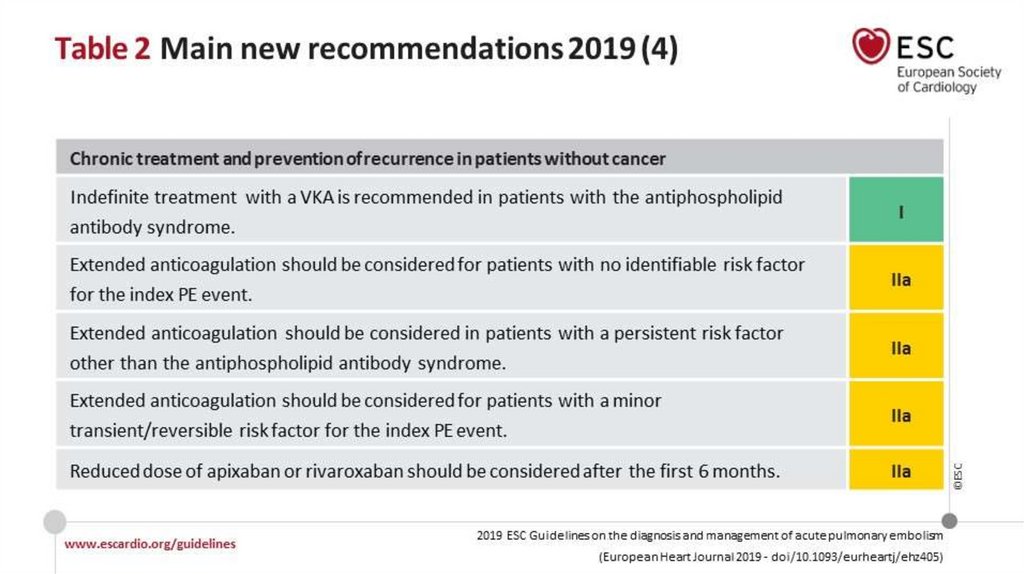 Table 2 Main new recommendations 2019 (4)

ESC
European Society of Cardiology

| Chronic treatment and prevention of recurrence in patients without cancer | |
|---|---|
| Indefinite treatment with a VKA is recommended in patients with the antiphospholipid antibody syndrome. | I |
| Extended anticoagulation should be considered for patients with no identifiable risk factor for the index PE event. | IIa |
| Extended anticoagulation should be considered in patients with a persistent risk factor other than the antiphospholipid antibody syndrome. | IIa |
| Extended anticoagulation should be considered for patients with a minor transient/reversible risk factor for the index PE event. | IIa |
| Reduced dose of apixaban or rivaroxaban should be considered after the first 6 months. | IIa |

©ESC

www.escardio.org/guidelines

2019 ESC Guidelines on the diagnosis and management of acute pulmonary embolism
(European Heart Journal 2019 - doi/10.1093/eurheartj/ehz405)